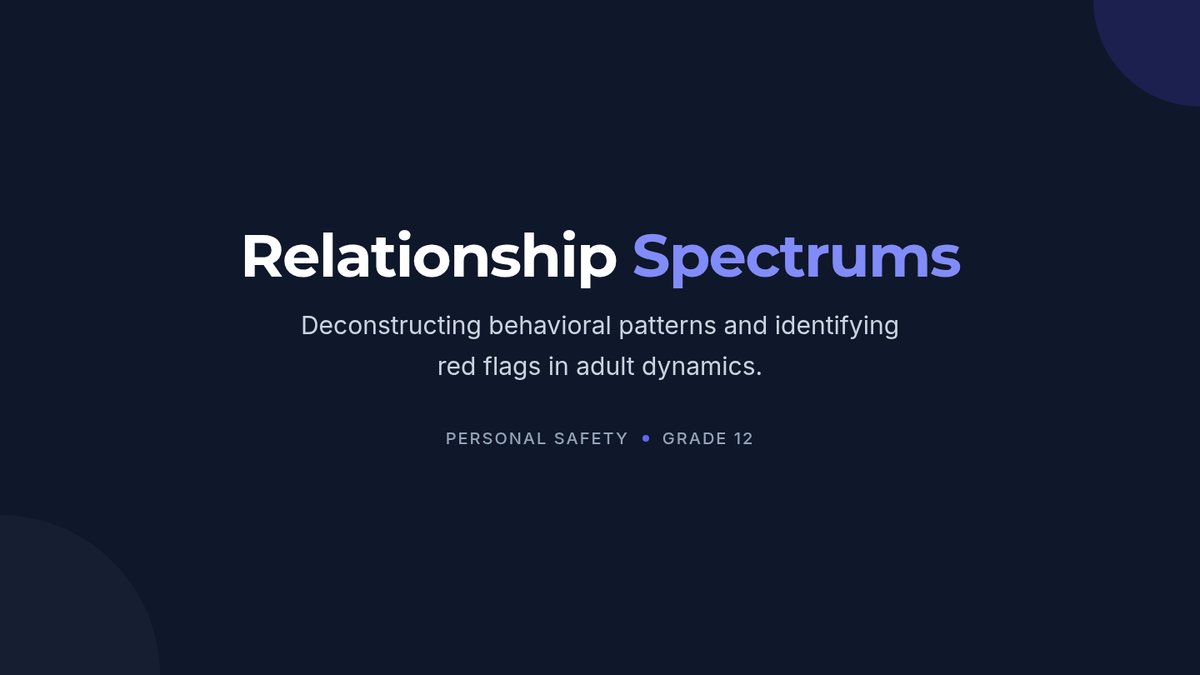 Relationship Spectrums

Deconstructing behavioral patterns and identifying red flags in adult dynamics.

PERSONAL SAFETY • GRADE 12